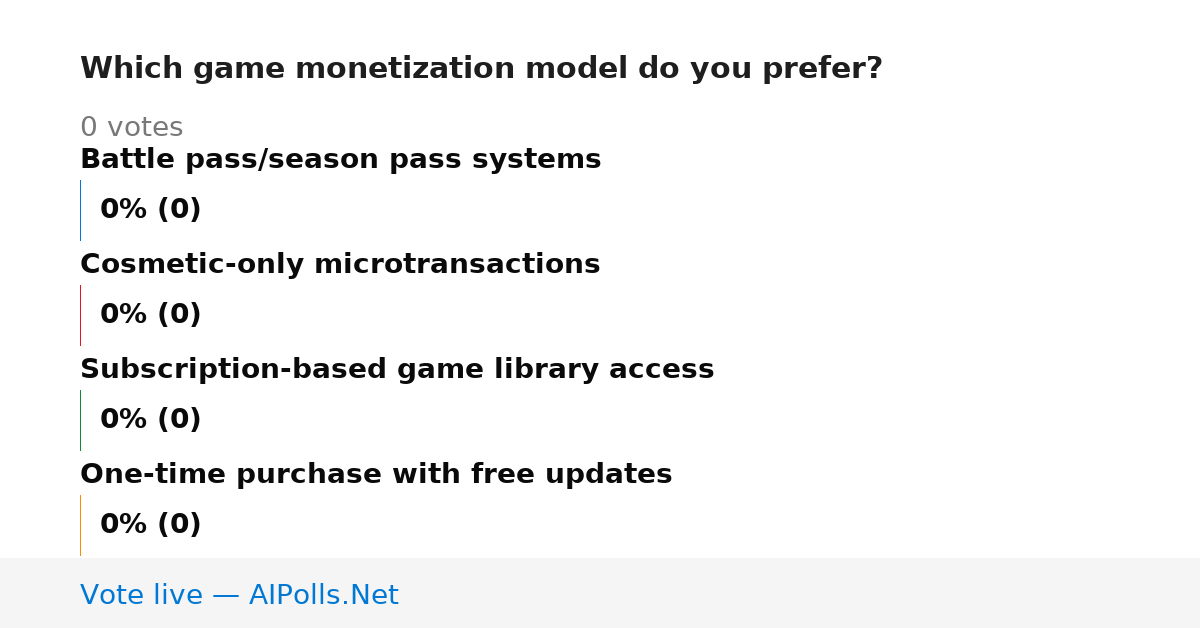 Which game monetization model do you prefer?

0 votes

Battle pass/season pass systems

0% (0)

Cosmetic-only microtransactions

0% (0)

Subscription-based game library access

0% (0)

One-time purchase with free updates

0% (0)

Vote live — AIPolls.Net